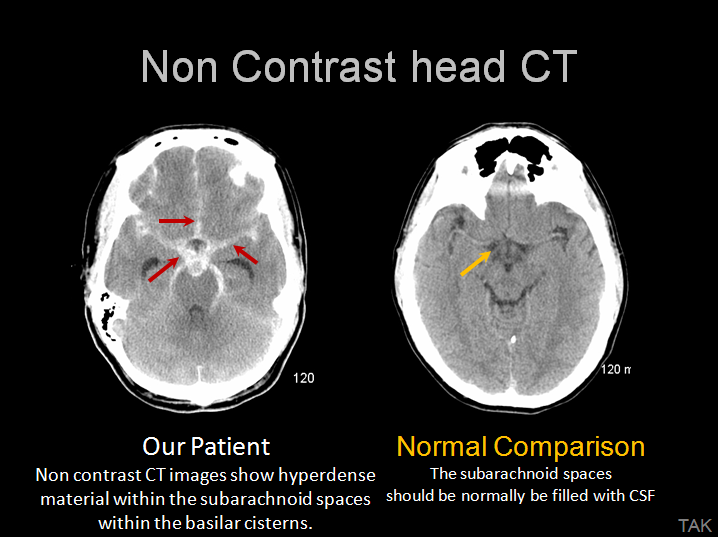 Non Contrast head CT

120

120 m

Our Patient
Non contrast CT images show hyperdense material within the subarachnoid spaces within the basilar cisterns.

Normal Comparison
The subarachnoid spaces should be normally be filled with CSF

TAK